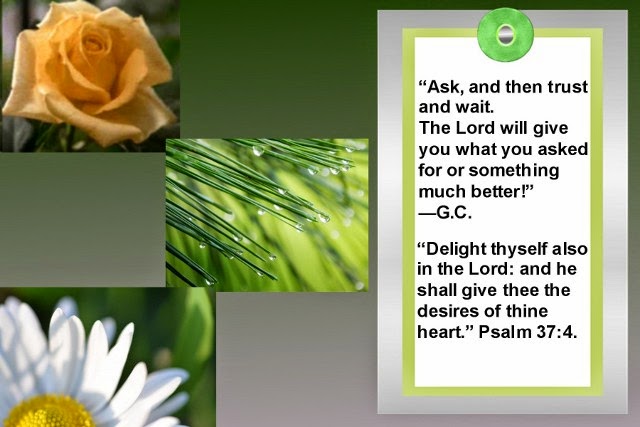 “Ask, and then trust and wait.
The Lord will give you what you asked for or something much better!”
—G.C.

“Delight thyself also in the Lord: and he shall give thee the desires of thine heart.” Psalm 37:4.